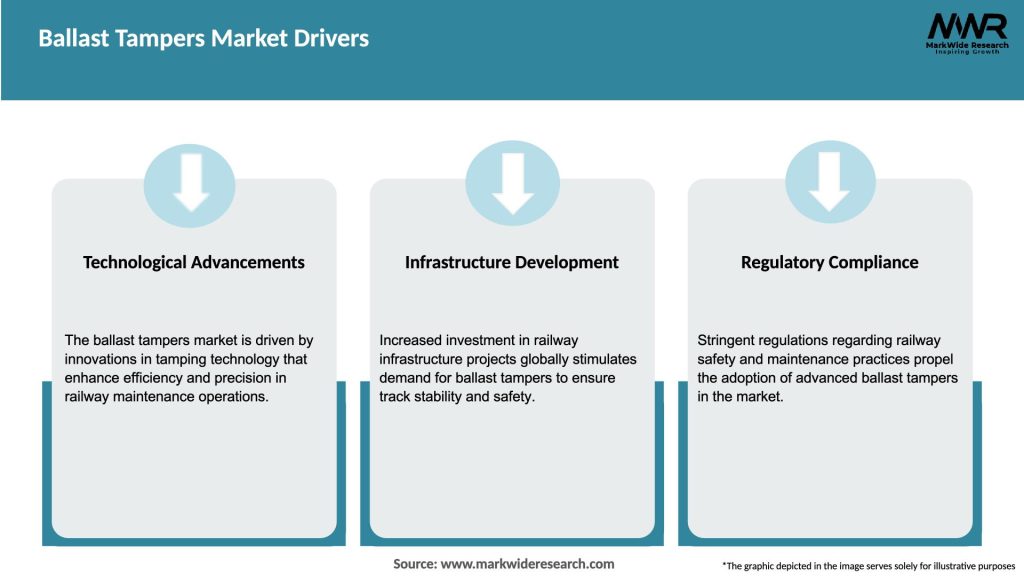 Ballast Tampers Market Drivers

MWR
MarkWide Research
Inspiring Growth

Technological Advancements

The ballast tampers market is driven by innovations in tamping technology that enhance efficiency and precision in railway maintenance operations.

Infrastructure Development

Increased investment in railway infrastructure projects globally stimulates demand for ballast tampers to ensure track stability and safety.

Regulatory Compliance

Stringent regulations regarding railway safety and maintenance practices propel the adoption of advanced ballast tampers in the market.

Source: www.markwideresearch.com

*The graphic depicted in the image serves solely for illustrative purposes